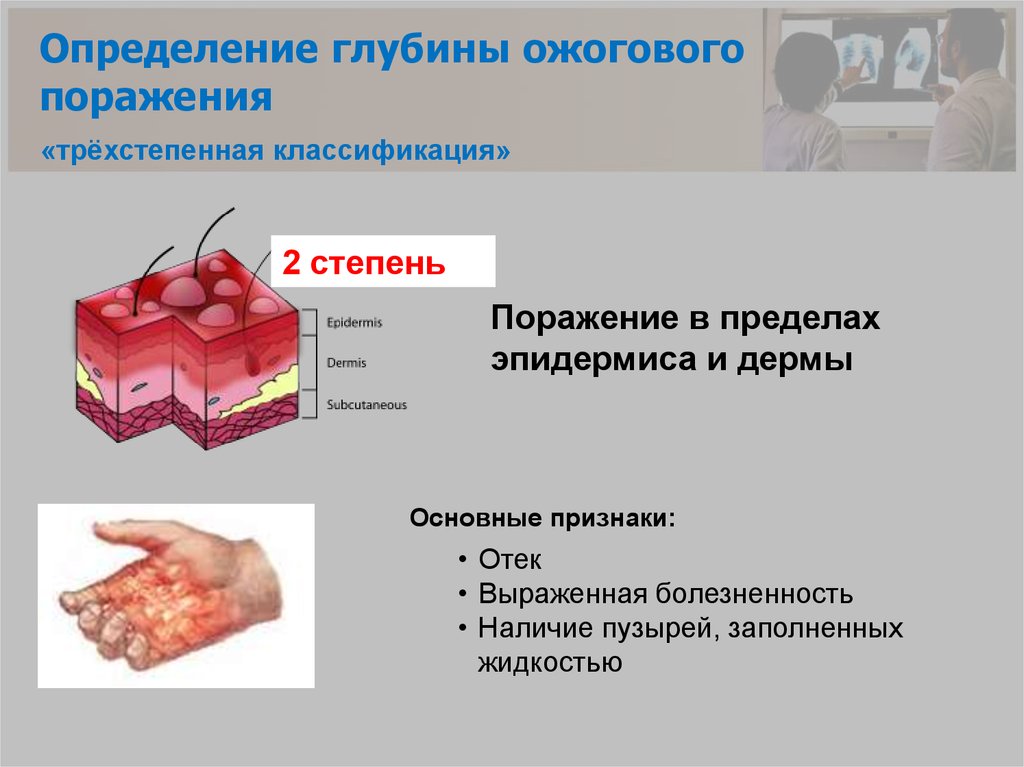 Определение глубины ожогового поражения

«трёхстепенная классификация»

2 степень

Epidermis

Dermis

Subcutaneous

Поражение в пределах эпидермиса и дермы

Основные признаки:

• Отек
• Выраженная болезненность
• Наличие пузырей, заполненных жидкостью